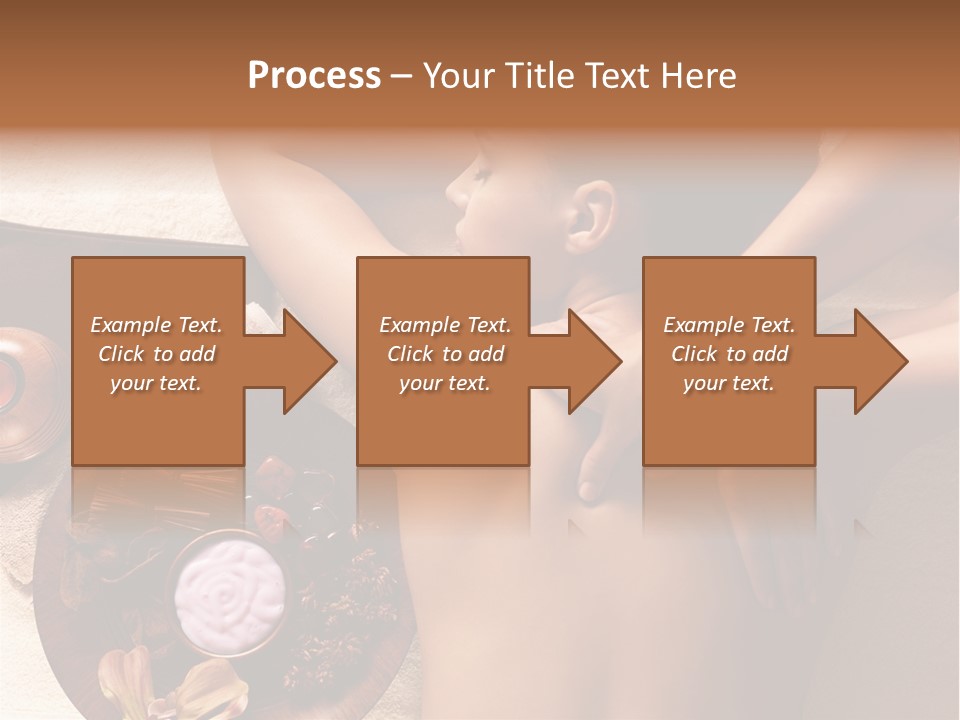 Process – Your Title Text Here

Example Text. Click to add your text.

Example Text. Click to add your text.

Example Text. Click to add your text.